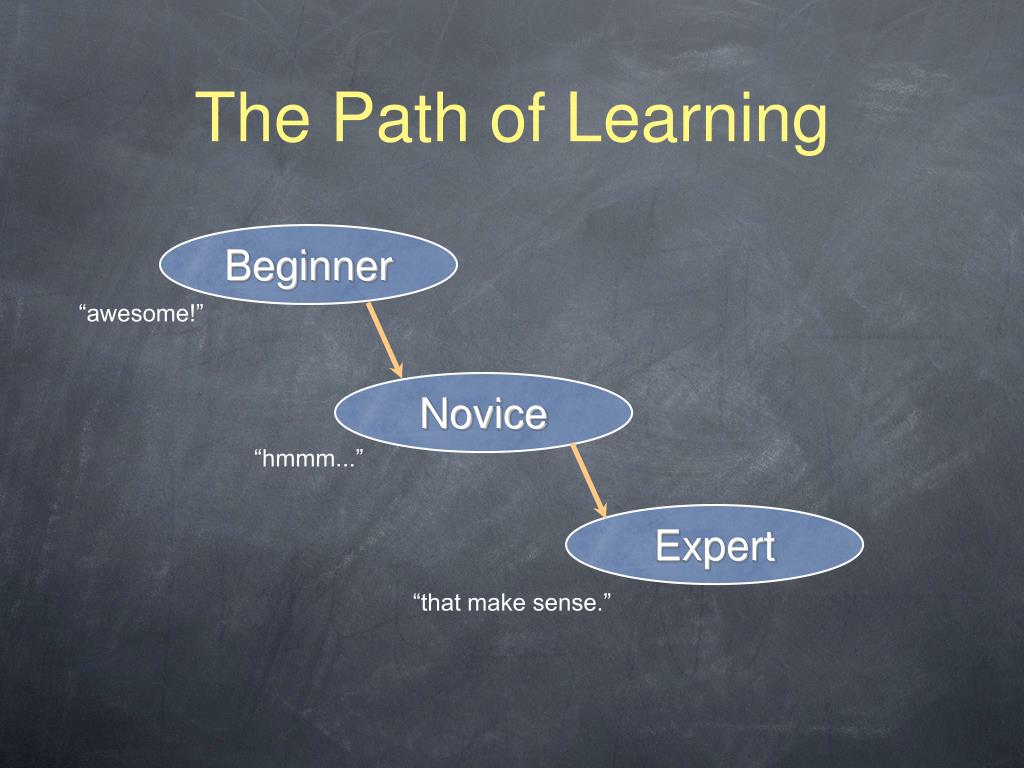 The Path of Learning

Beginner

“awesome!”

Novice

“hmmm...”

Expert

“that make sense.”